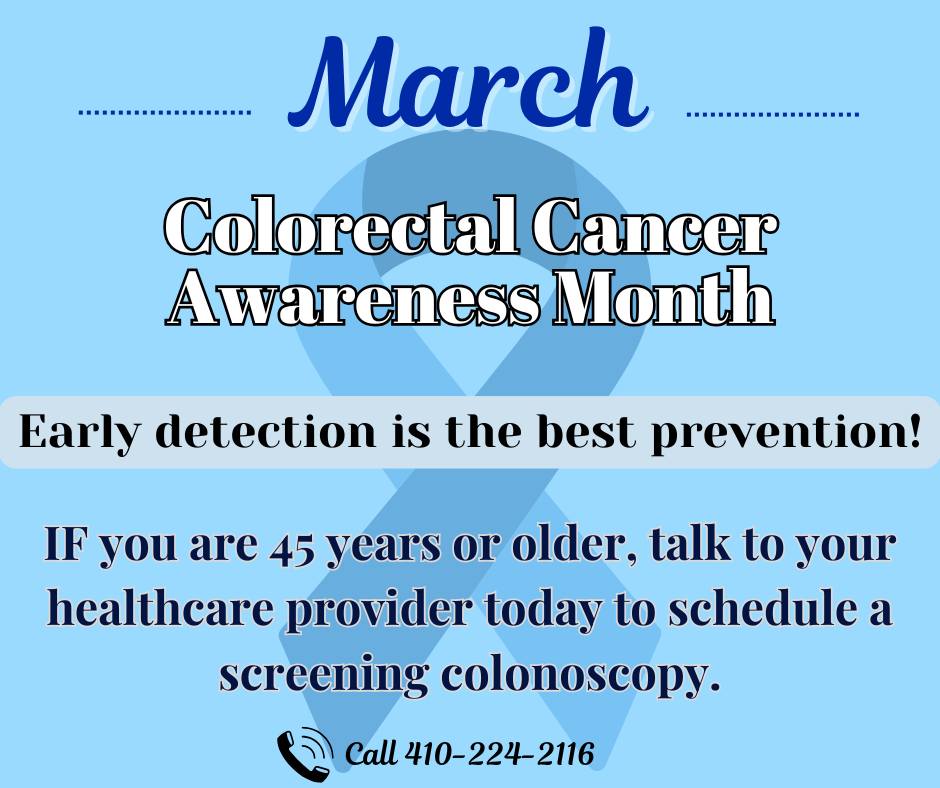 March

Colorectal Cancer Awareness Month

Early detection is the best prevention!

IF you are 45 years or older, talk to your healthcare provider today to schedule a screening colonoscopy.

Call 410-224-2116